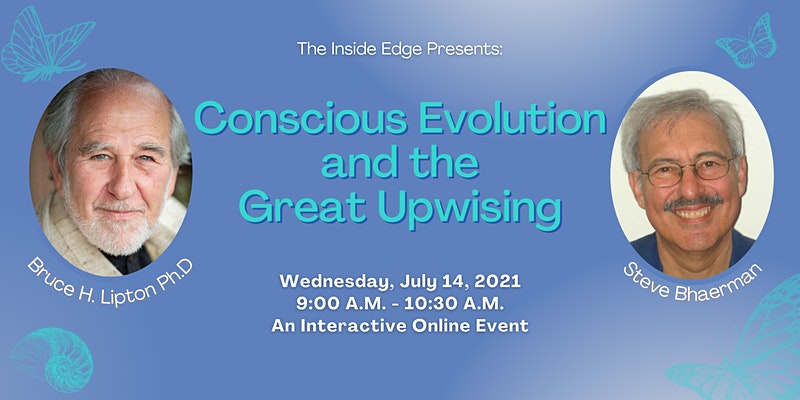 The Inside Edge Presents:

Conscious Evolution and the Great Upwising

Bruce H. Lipton Ph.D

Steve Bhaerman

Wednesday, July 14, 2021
9:00 A.M. - 10:30 A.M.
An Interactive Online Event